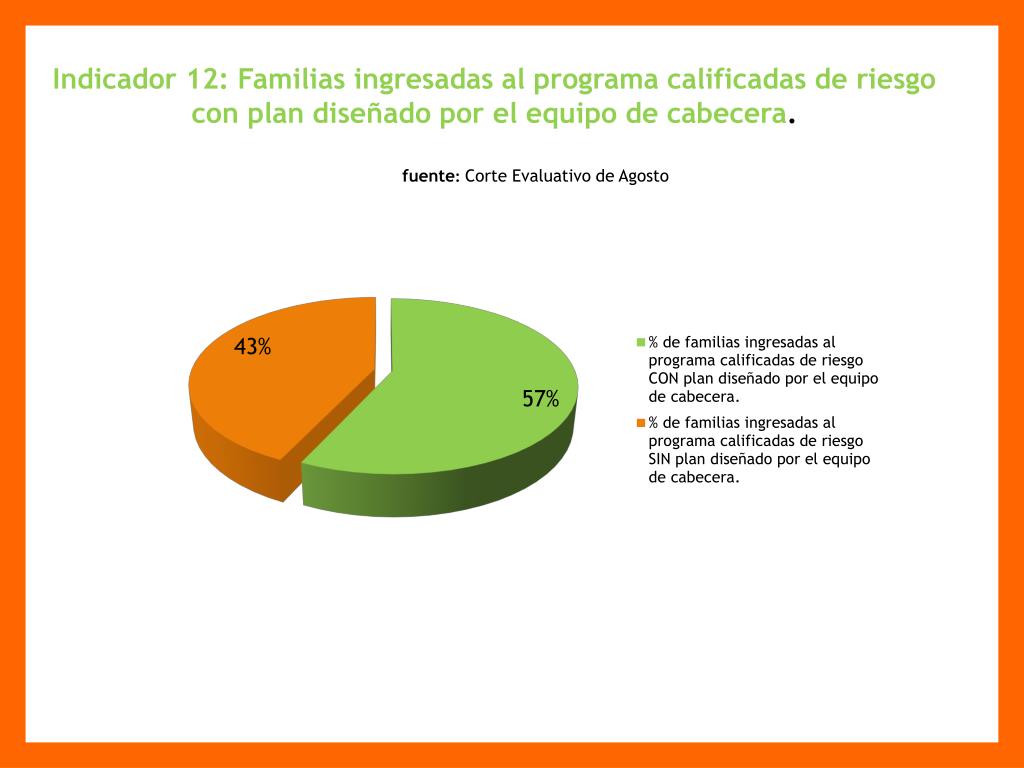 Indicador 12: Familias ingresadas al programa calificadas de riesgo con plan diseñado por el equipo de cabecera.

fuente: Corte Evaluativo de Agosto

43%

57%

% de familias ingresadas al programa calificadas de riesgo CON plan diseñado por el equipo de cabecera.

% de familias ingresadas al programa calificadas de riesgo SIN plan diseñado por el equipo de cabecera.